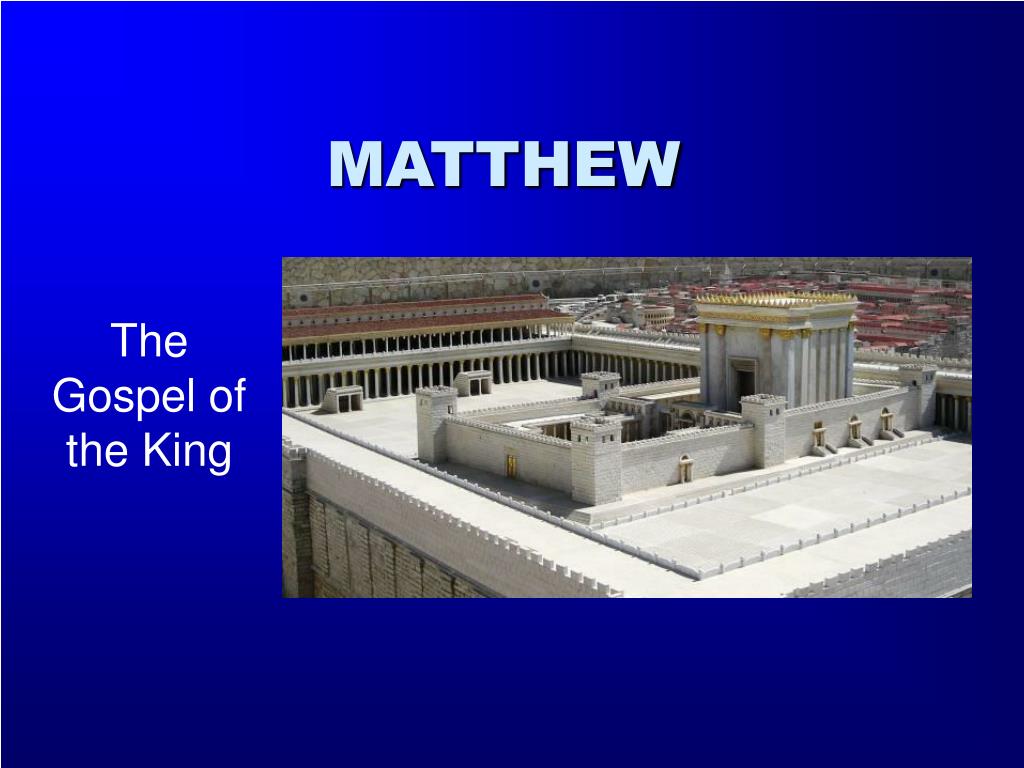 MATTHEW

The Gospel of the King